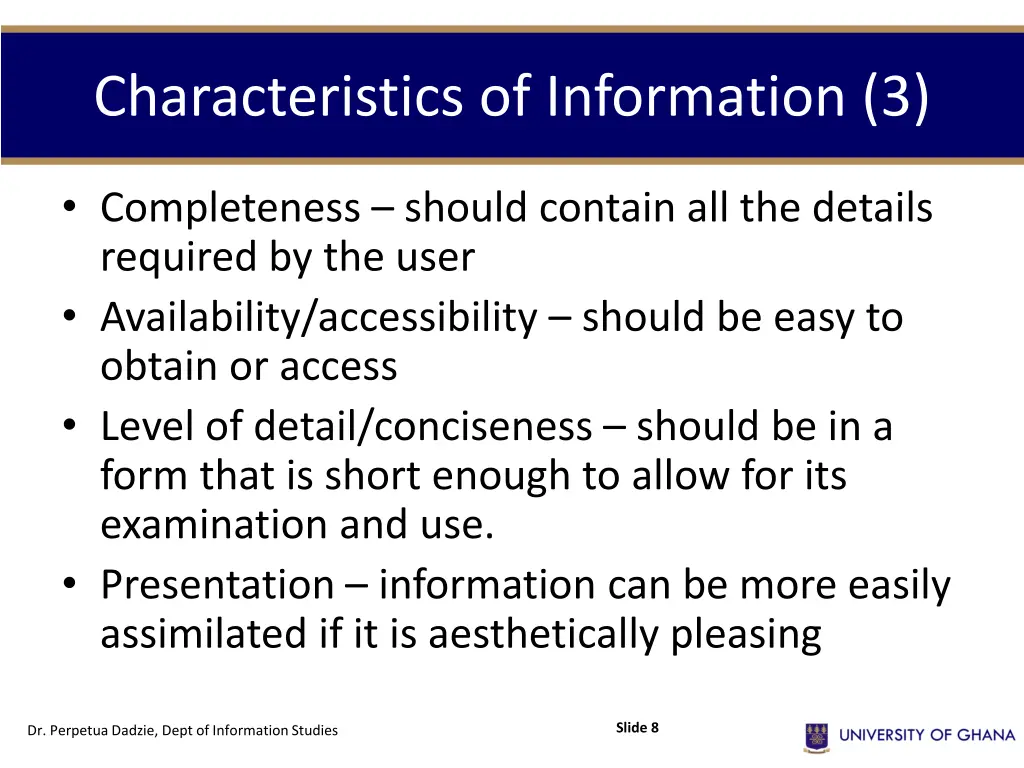 Characteristics of Information (3)

• Completeness – should contain all the details required by the user
• Availability/accessibility – should be easy to obtain or access
• Level of detail/conciseness – should be in a form that is short enough to allow for its examination and use.
• Presentation – information can be more easily assimilated if it is aesthetically pleasing

Dr. Perpetua Dadzie, Dept of Information Studies

Slide 8

UNIVERSITY OF GHANA